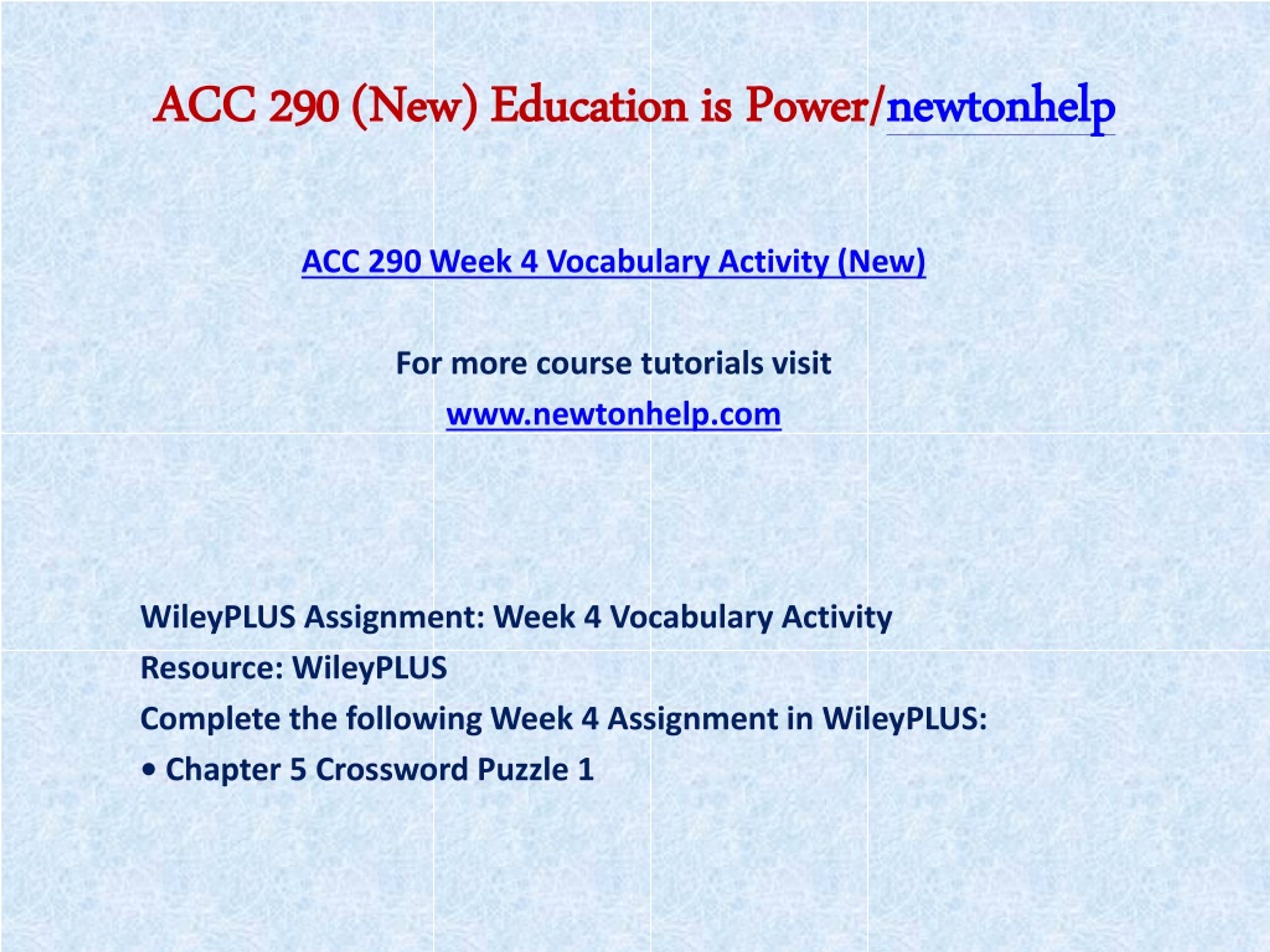 ACC 290 (New) Education is Power/newtonhelp

ACC 290 Week 4 Vocabulary Activity (New)

For more course tutorials visit

www.newtonhelp.com

WileyPLUS Assignment: Week 4 Vocabulary Activity

Resource: WileyPLUS

Complete the following Week 4 Assignment in WileyPLUS:

• Chapter 5 Crossword Puzzle 1